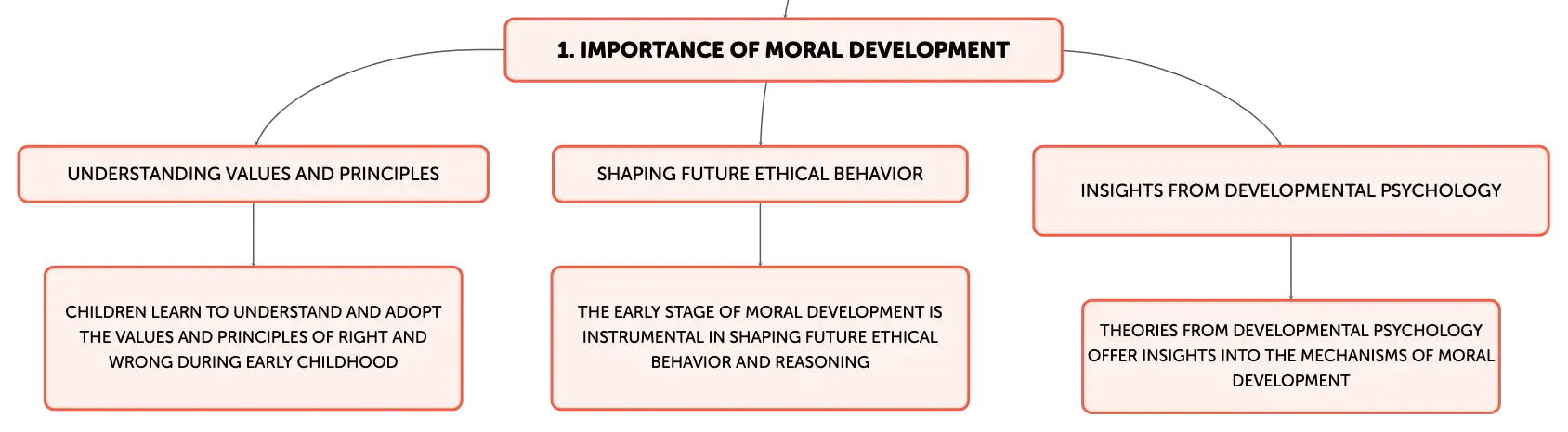 1. IMPORTANCE OF MORAL DEVELOPMENT

UNDERSTANDING VALUES AND PRINCIPLES

CHILDREN LEARN TO UNDERSTAND AND ADOPT THE VALUES AND PRINCIPLES OF RIGHT AND WRONG DURING EARLY CHILDHOOD

SHAPING FUTURE ETHICAL BEHAVIOR

THE EARLY STAGE OF MORAL DEVELOPMENT IS INSTRUMENTAL IN SHAPING FUTURE ETHICAL BEHAVIOR AND REASONING

INSIGHTS FROM DEVELOPMENTAL PSYCHOLOGY

THEORIES FROM DEVELOPMENTAL PSYCHOLOGY OFFER INSIGHTS INTO THE MECHANISMS OF MORAL DEVELOPMENT